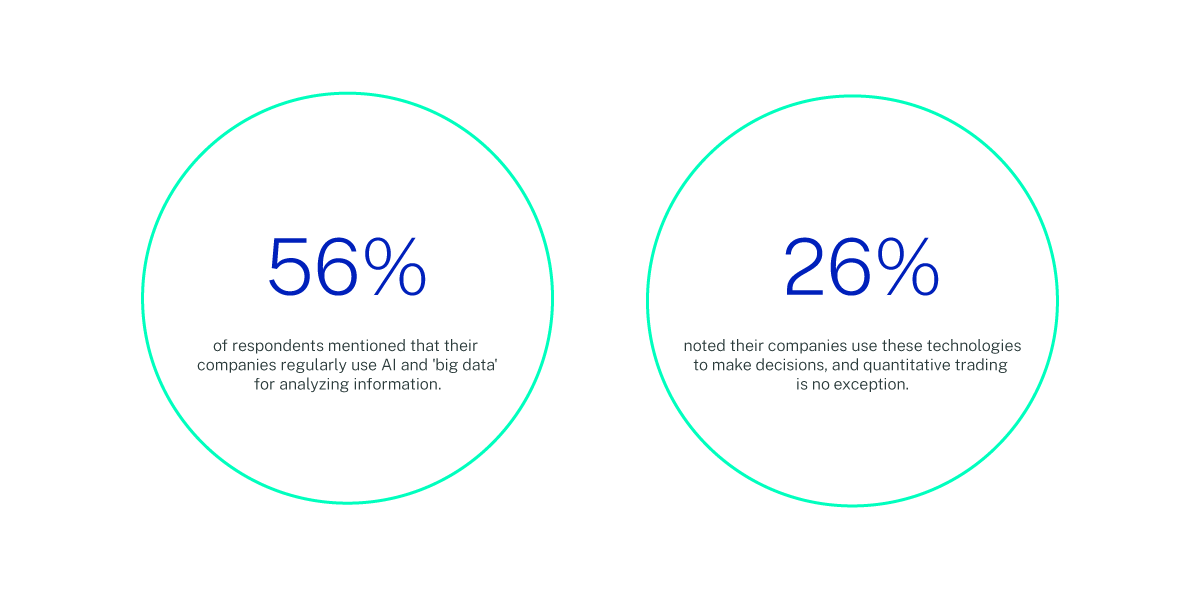 56%

of respondents mentioned that their companies regularly use AI and 'big data' for analyzing information.

26%

noted their companies use these technologies to make decisions, and quantitative trading is no exception.